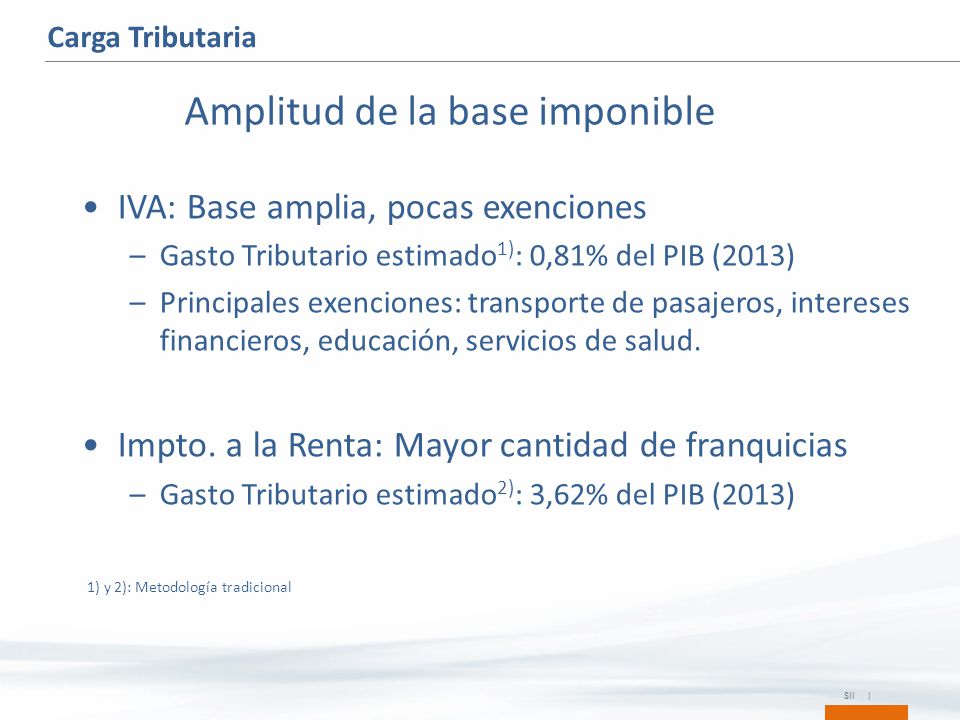 Carga Tributaria

Amplitud de la base imponible

• IVA: Base amplia, pocas exenciones
– Gasto Tributario estimado$^{1)}$: 0,81% del PIB (2013)
– Principales exenciones: transporte de pasajeros, intereses financieros, educación, servicios de salud.

• Impto. a la Renta: Mayor cantidad de franquicias
– Gasto Tributario estimado$^{2)}$: 3,62% del PIB (2013)

1) y 2): Metodología tradicional

SII |